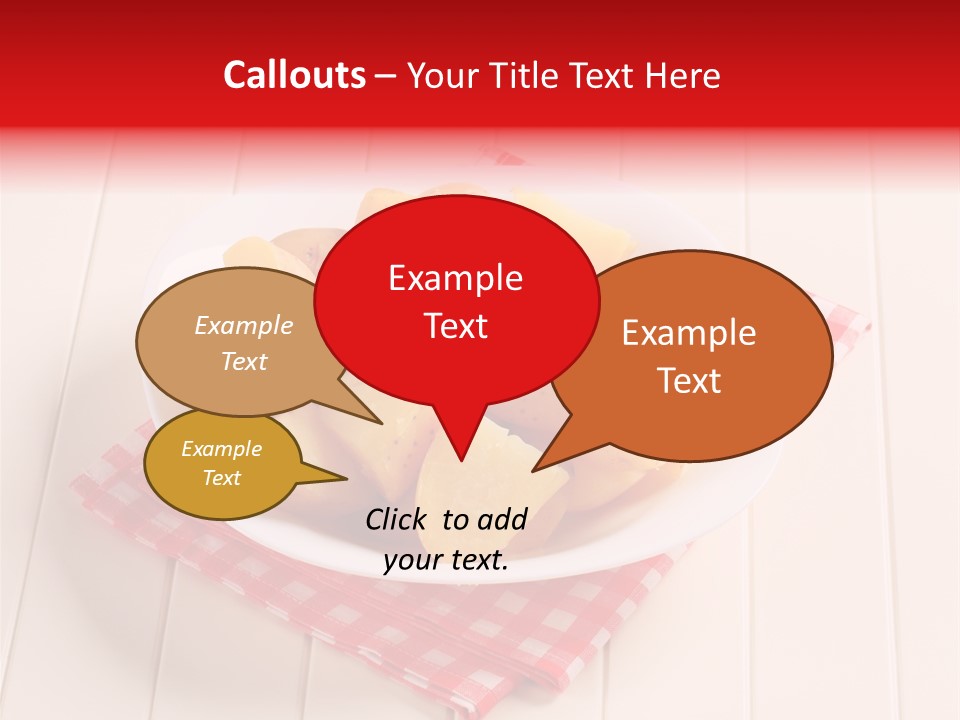 Callouts – Your Title Text Here

Example Text

Example Text

Example Text

Example Text

Click to add your text.